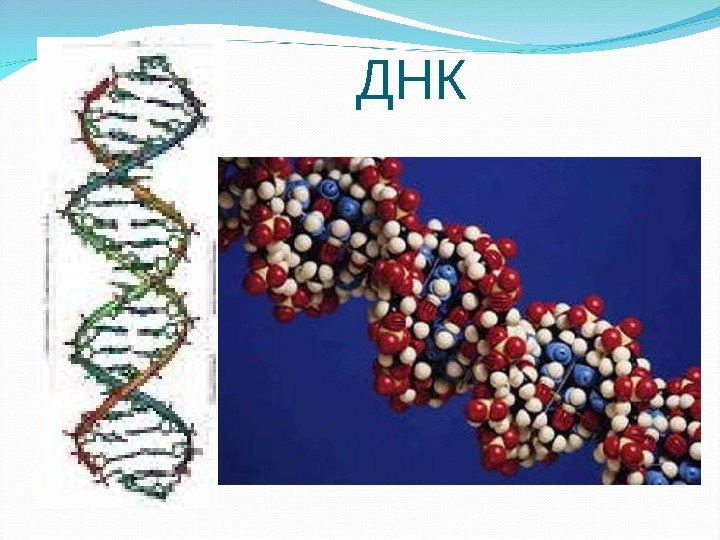 ДНК